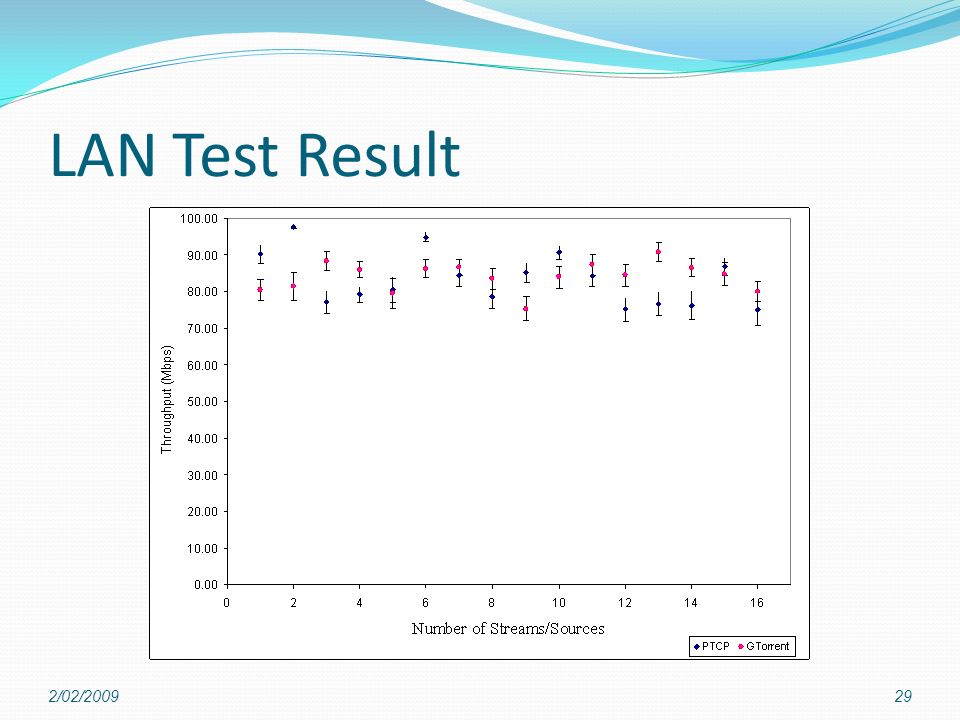 LAN Test Result

100.00
90.00
80.00
70.00
60.00
50.00
40.00
30.00
20.00
10.00
0.00

Throughput (Mbps)

0 2 4 6 8 10 12 14 16

Number of Streams/Sources

PTCP GTorrent

2/02/2009

29